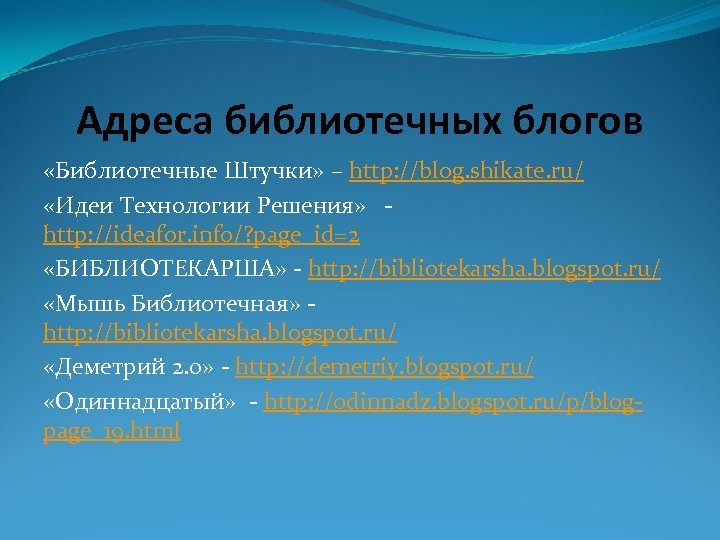 Адреса библиотечных блогов

«Библиотечные Штучки» – http://blog.shikate.ru/

«Идеи Технологии Решения» - http://ideafor.info/?page_id=2

«БИБЛИОТЕКАРША» - http://bibliotekarsha.blogspot.ru/

«Мышь Библиотечная» - http://bibliotekarsha.blogspot.ru/

«Деметрий 2.0» - http://demetriy.blogspot.ru/

«Одиннадцатый» - http://odinnadz.blogspot.ru/p/blog-page_19.html